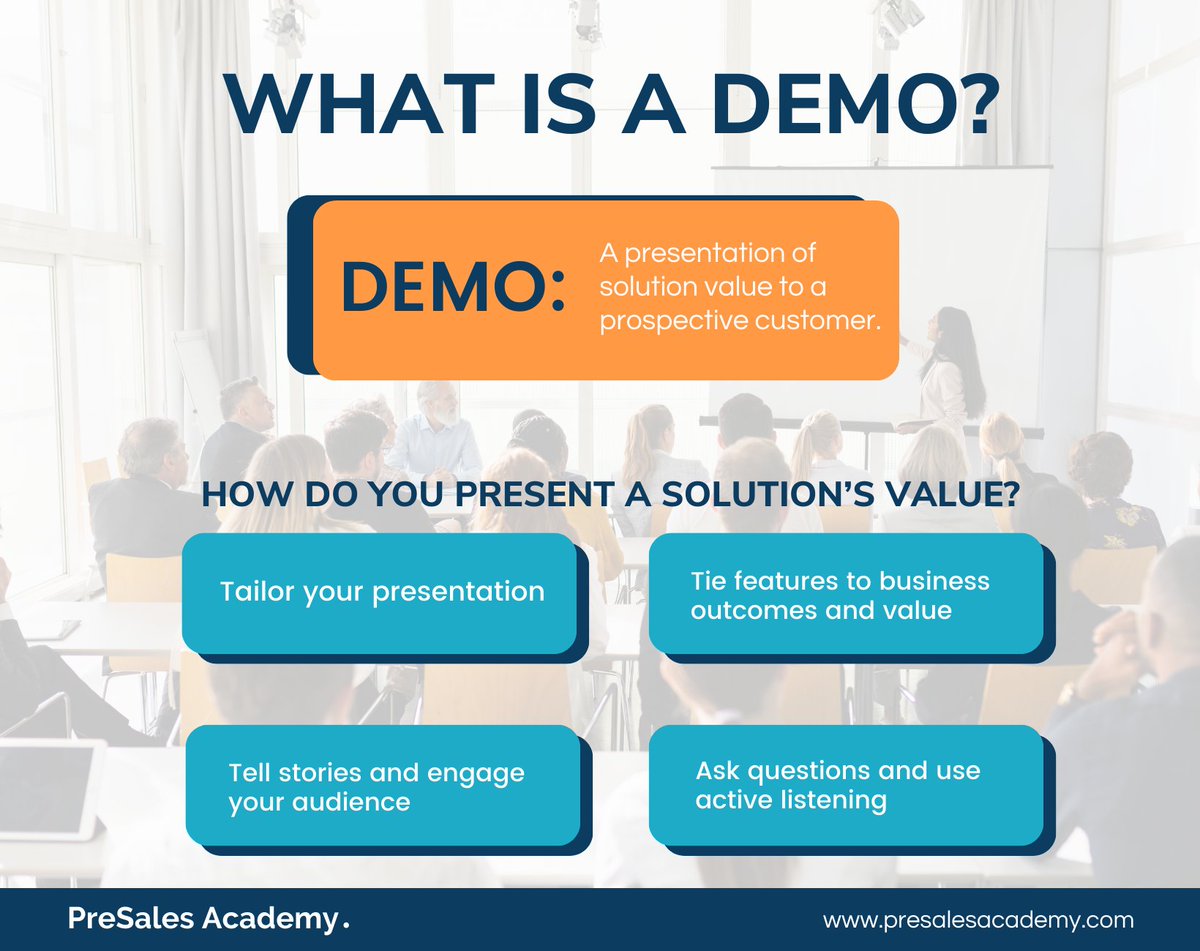 WHAT IS A DEMO?

DEMO: A presentation of solution value to a prospective customer.

HOW DO YOU PRESENT A SOLUTION'S VALUE?

Tailor your presentation

Tie features to business outcomes and value

Tell stories and engage your audience

Ask questions and use active listening

PreSales Academy.

www.presalesacademy.com